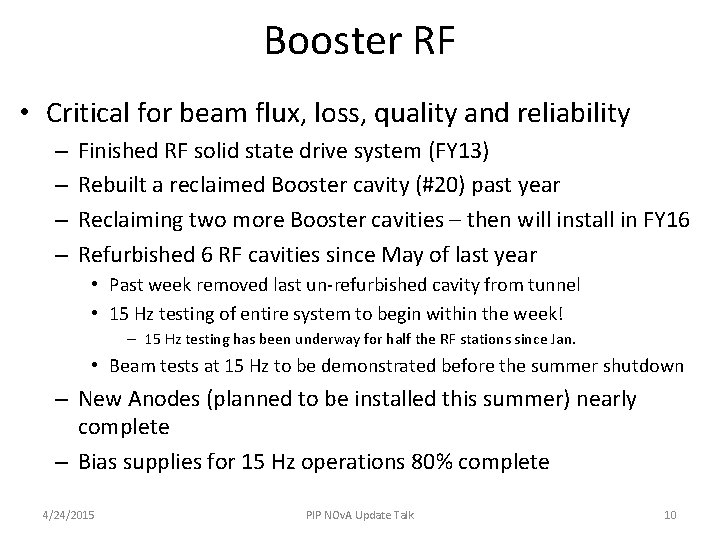 Booster RF

• Critical for beam flux, loss, quality and reliability
– Finished RF solid state drive system (FY13)
– Rebuilt a reclaimed Booster cavity (#20) past year
– Reclaiming two more Booster cavities – then will install in FY16
– Refurbished 6 RF cavities since May of last year
• Past week removed last un-refurbished cavity from tunnel
• 15 Hz testing of entire system to begin within the week!
– 15 Hz testing has been underway for half the RF stations since Jan.
• Beam tests at 15 Hz to be demonstrated before the summer shutdown
– New Anodes (planned to be installed this summer) nearly complete
– Bias supplies for 15 Hz operations 80% complete

4/24/2015
PIP NOvA Update Talk
10